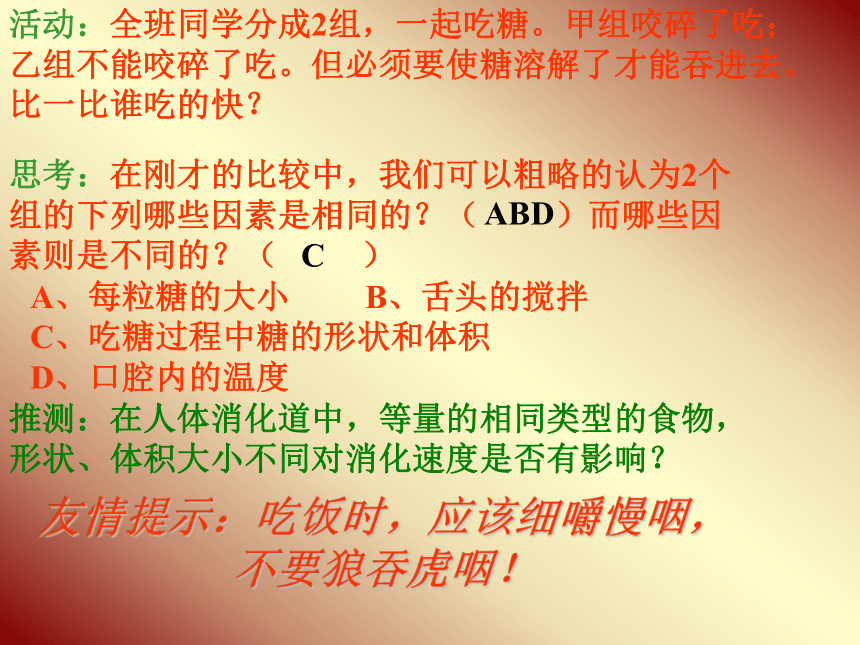 活动：全班同学分成2组，一起吃糖。甲组咬碎了吃；乙组不能咬碎了吃。但必须要使糖溶解了才能吞进去。比一比谁吃的快？

思考：在刚才的比较中，我们可以粗略的认为2个组的下列哪些因素是相同的？（ ABD）而哪些因素则是不同的？（ C ）

A、每粒糖的大小　　B、舌头的搅拌

C、吃糖过程中糖的形状和体积

D、口腔内的温度

推测：在人体消化道中，等量的相同类型的食物，形状、体积大小不同对消化速度是否有影响？

友情提示：吃饭时，应该细嚼慢咽，不要狼吞虎咽！